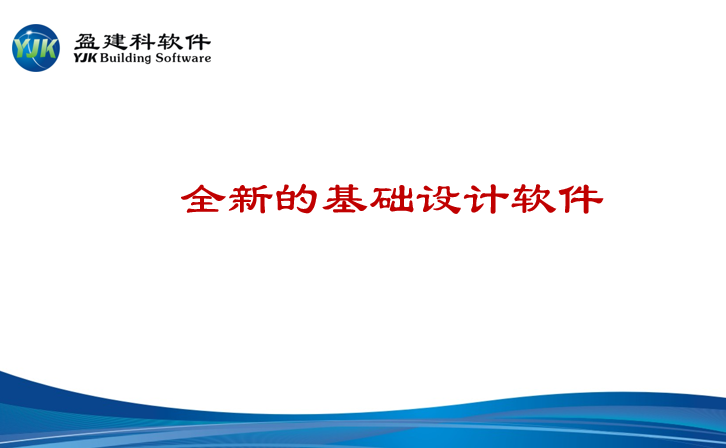 YJK
盈建科软件
YJK Building Software

全新的基础设计软件